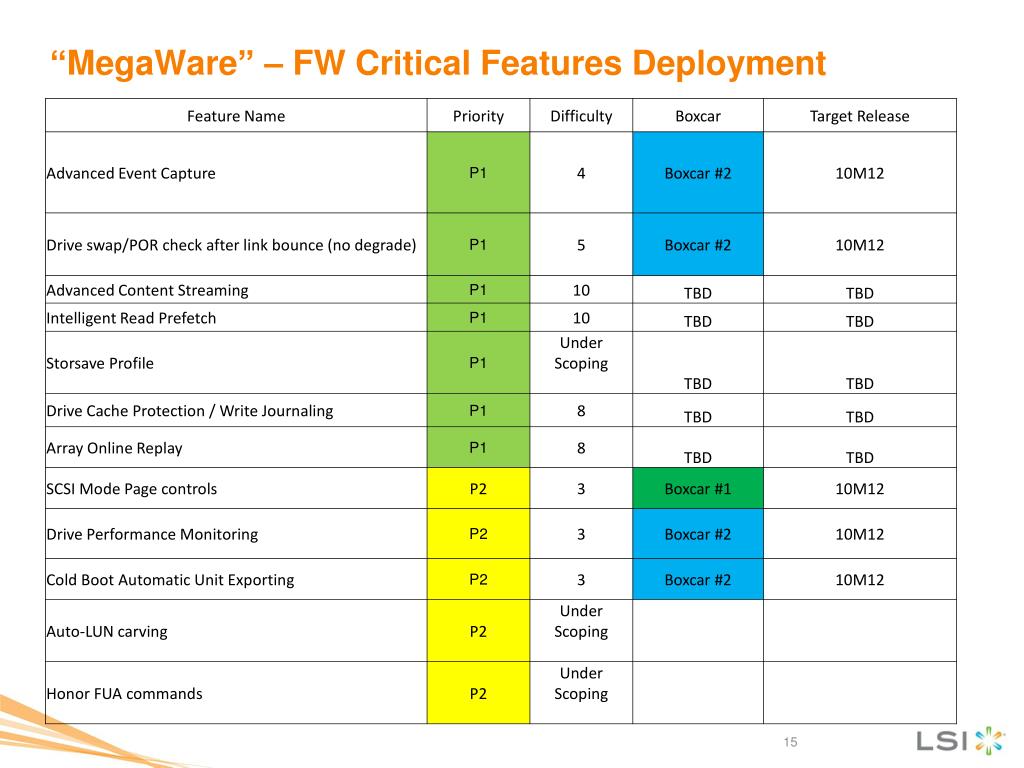 “MegaWare” – FW Critical Features Deployment

| Feature Name | Priority | Difficulty | Boxcar | Target Release |
|---|---|---|---|---|
| Advanced Event Capture | P1 | 4 | Boxcar #2 | 10M12 |
| Drive swap/POR check after link bounce (no degrade) | P1 | 5 | Boxcar #2 | 10M12 |
| Advanced Content Streaming | P1 | 10 | TBD | TBD |
| Intelligent Read Prefetch | P1 | 10 | TBD | TBD |
| Storsave Profile | P1 | Under Scoping | TBD | TBD |
| Drive Cache Protection / Write Journaling | P1 | 8 | TBD | TBD |
| Array Online Replay | P1 | 8 | TBD | TBD |
| SCSI Mode Page controls | P2 | 3 | Boxcar #1 | 10M12 |
| Drive Performance Monitoring | P2 | 3 | Boxcar #2 | 10M12 |
| Cold Boot Automatic Unit Exporting | P2 | 3 | Boxcar #2 | 10M12 |
| Auto-LUN carving | P2 | Under Scoping | | |
| Honor FUA commands | P2 | Under Scoping | | |

15

LSI